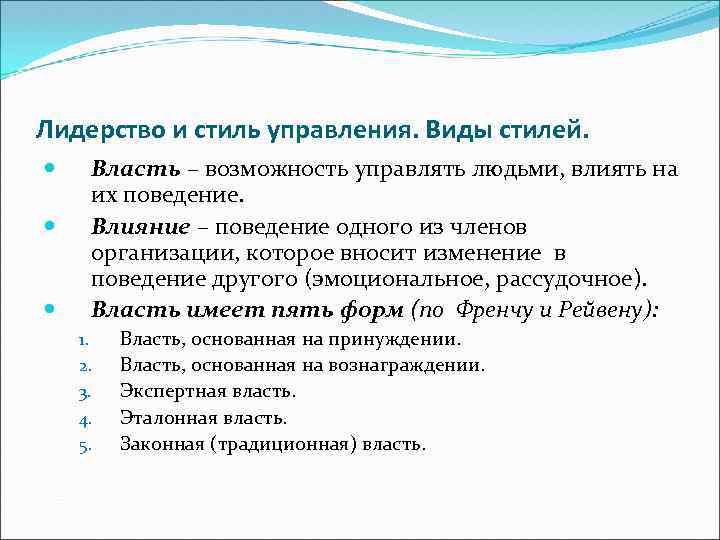 Лидерство и стиль управления. Виды стилей.

Власть – возможность управлять людьми, влиять на их поведение.

Влияние – поведение одного из членов организации, которое вносит изменение в поведение другого (эмоциональное, рассудочное).

Власть имеет пять форм (по Френчу и Рейвену):

1. Власть, основанная на принуждении.
2. Власть, основанная на вознаграждении.
3. Экспертная власть.
4. Эталонная власть.
5. Законная (традиционная) власть.